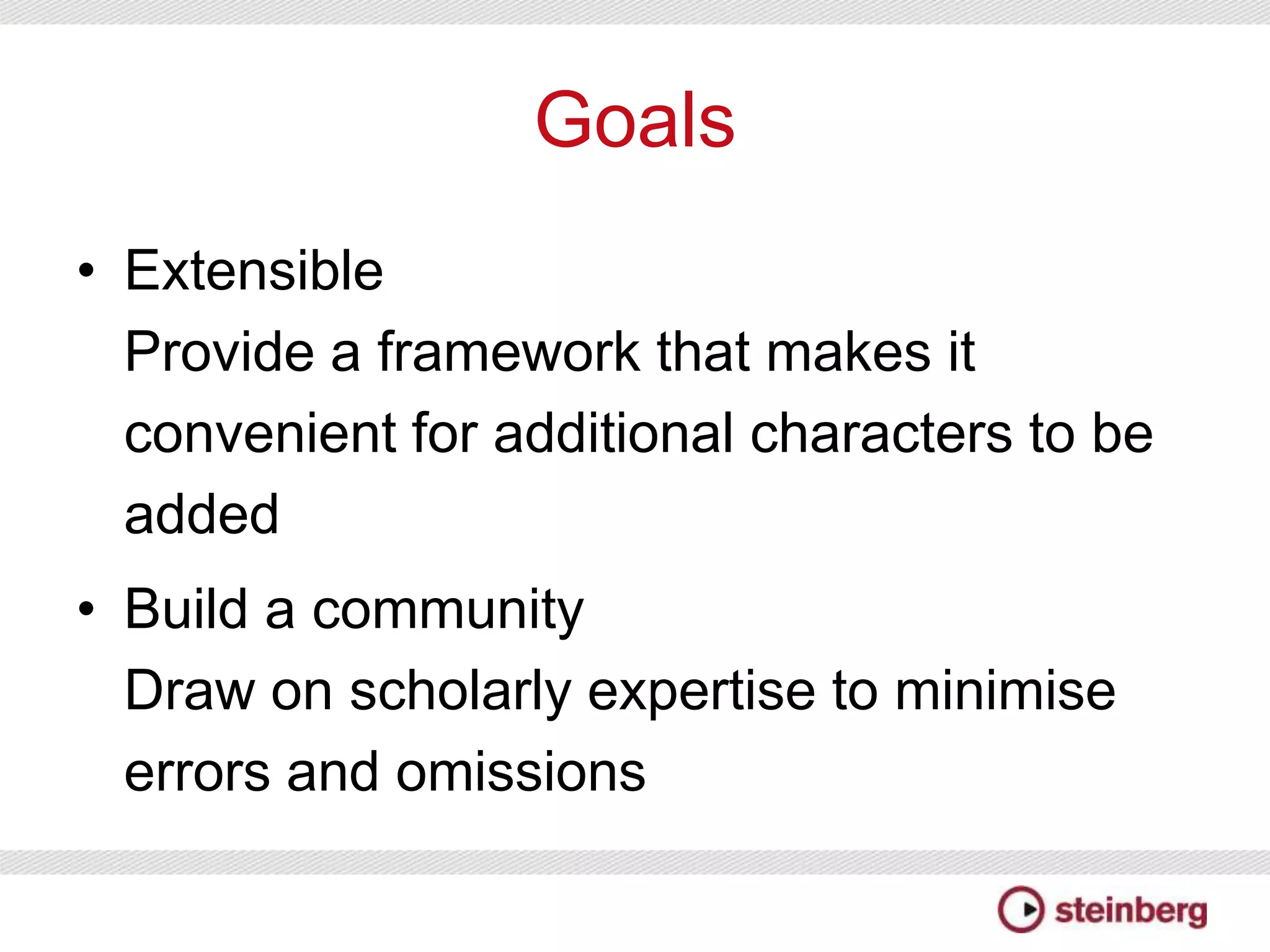 Goals

• Extensible
Provide a framework that makes it convenient for additional characters to be added

• Build a community
Draw on scholarly expertise to minimise errors and omissions

steinberg